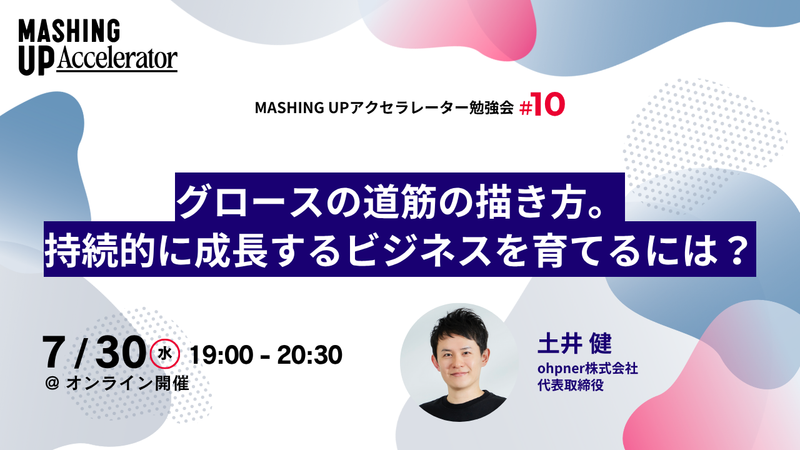 MASHING UP Accelerator

MASHING UPアクセラレーター勉強会 #10

グロースの道筋の描き方。
持続的に成長するビジネスを育てるには？

7 / 30 水 19:00 - 20:30
@ オンライン開催

土井 健
ohpner株式会社
代表取締役